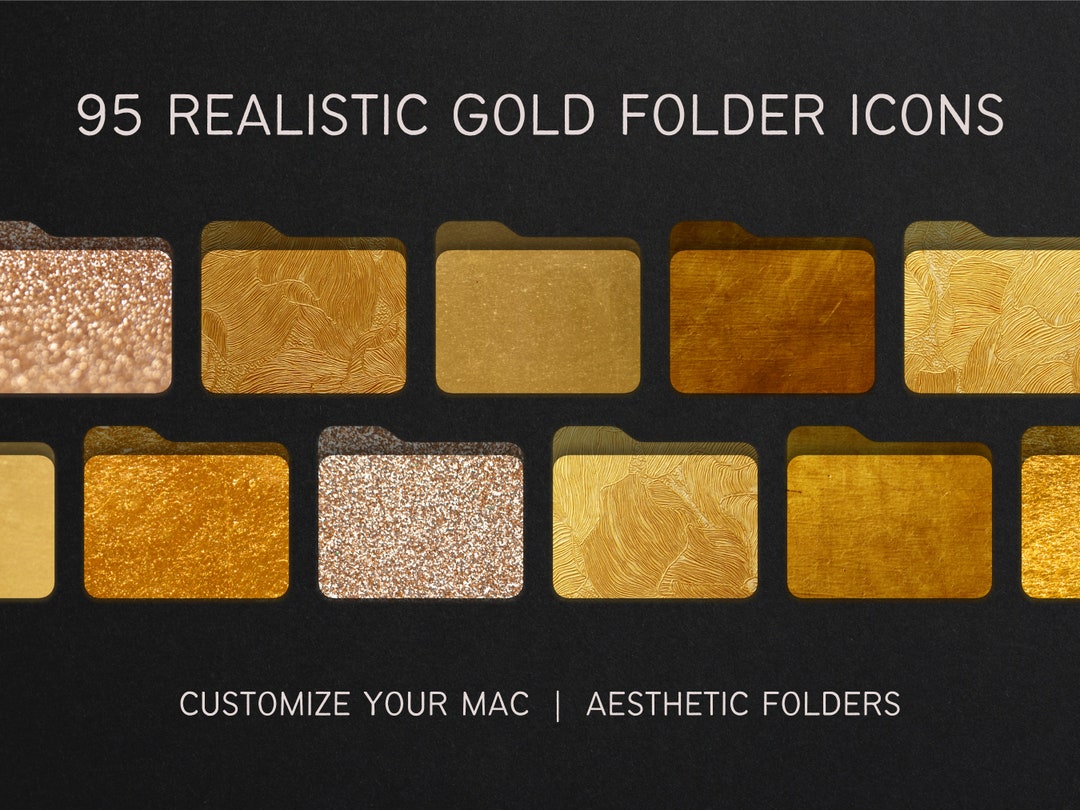 95 REALISTIC GOLD FOLDER ICONS

CUSTOMIZE YOUR MAC | AESTHETIC FOLDERS